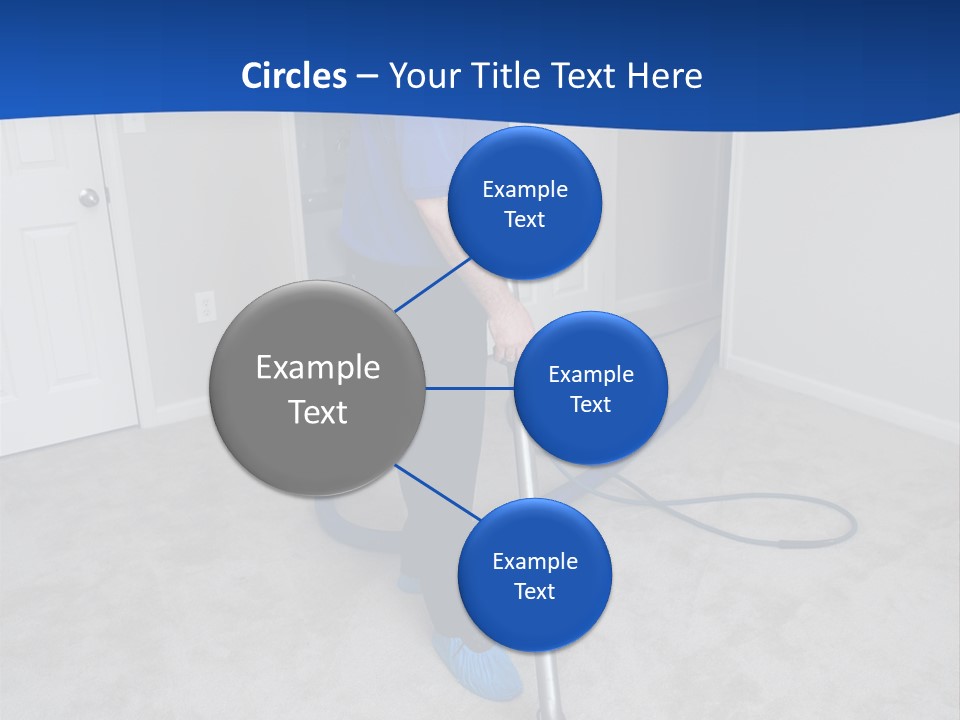 Circles – Your Title Text Here

Example Text

Example Text

Example Text

Example Text